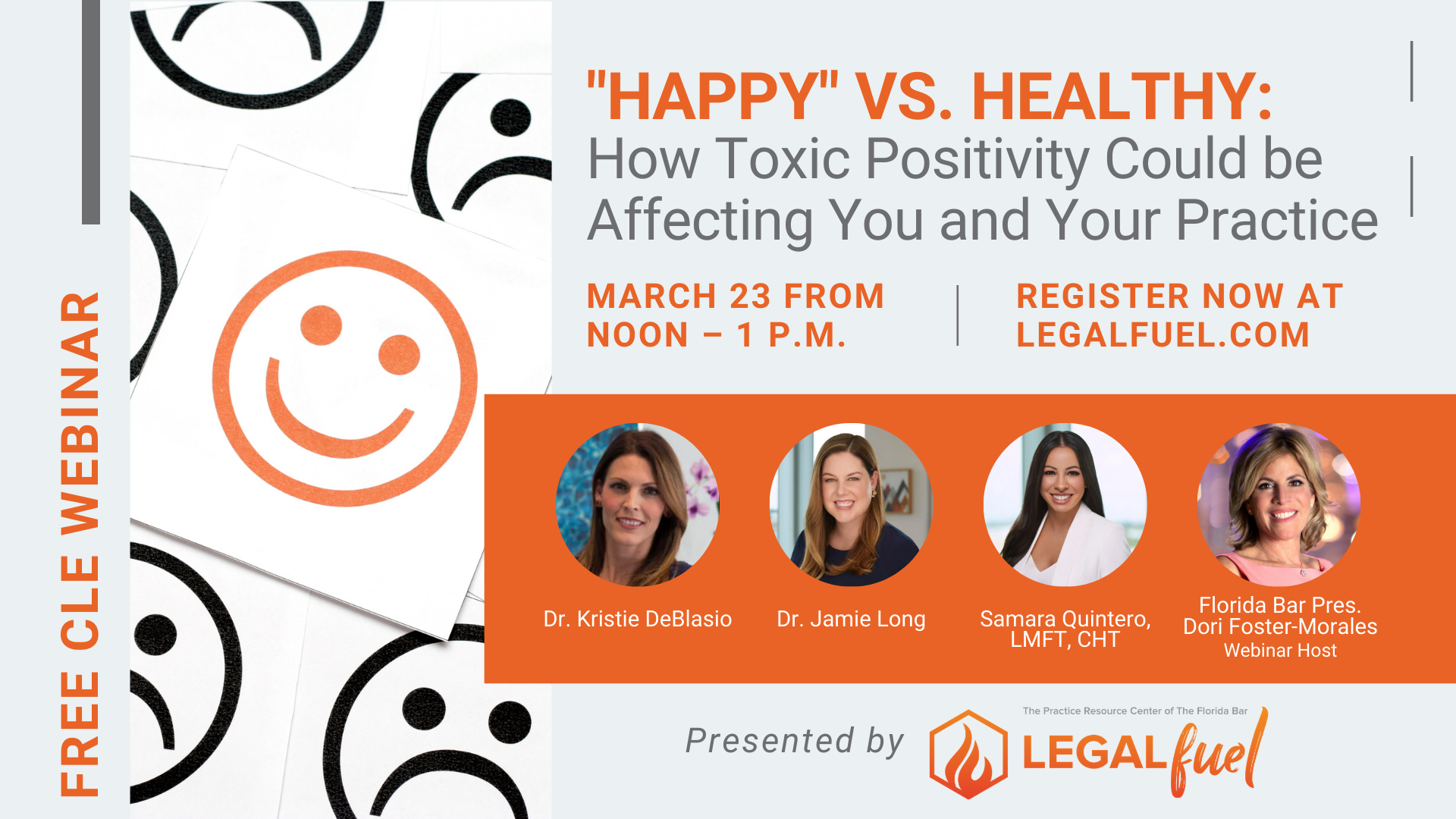 FREE CLE WEBINAR

"HAPPY" VS. HEALTHY:
How Toxic Positivity Could be Affecting You and Your Practice

MARCH 23 FROM NOON – 1 P.M.

REGISTER NOW AT LEGALFUEL.COM

Dr. Kristie DeBlasio

Dr. Jamie Long

Samara Quintero, LMFT, CHT

Florida Bar Pres. Dori Foster-Morales
Webinar Host

Presented by

The Practice Resource Center of The Florida Bar
LEGAL fuel